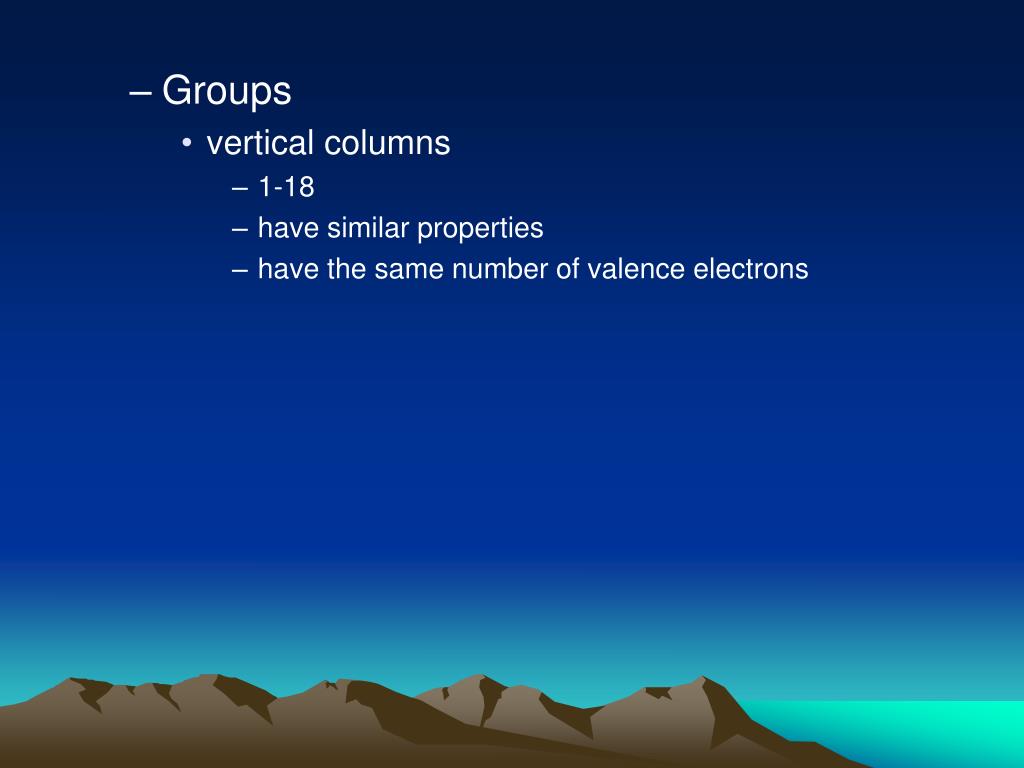 – Groups
• vertical columns
– 1-18
– have similar properties
– have the same number of valence electrons